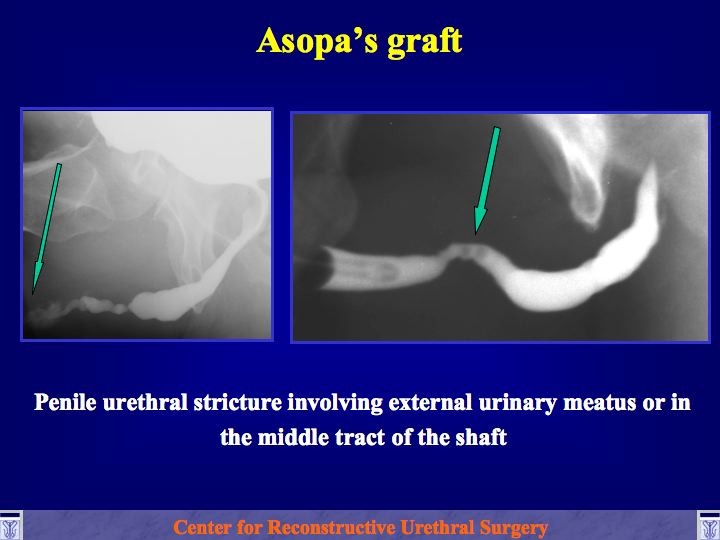 Asopa’s graft

Penile urethral stricture involving external urinary meatus or in the middle tract of the shaft

Center for Reconstructive Urethral Surgery